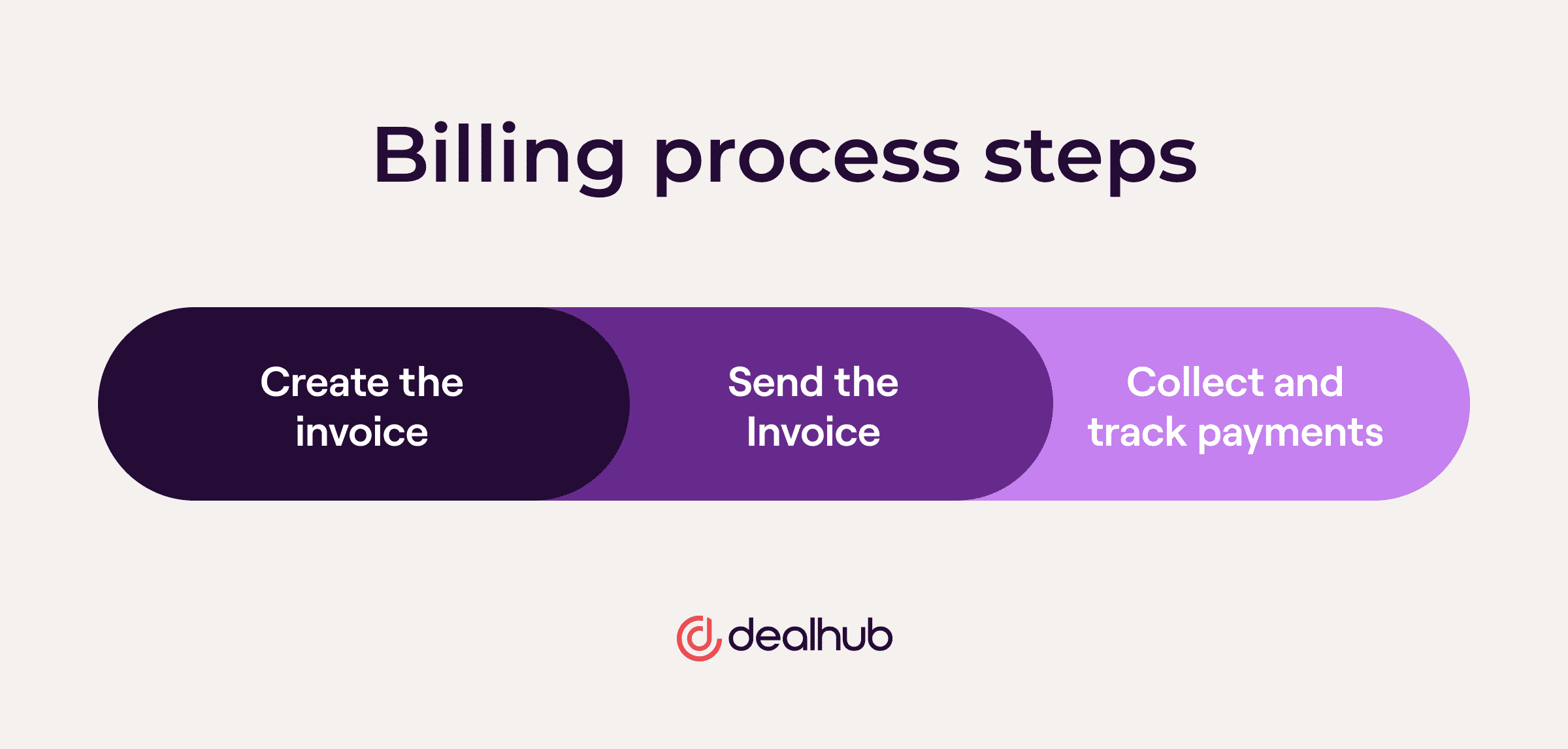 Billing process steps

Create the invoice

Send the Invoice

Collect and track payments

dealhub